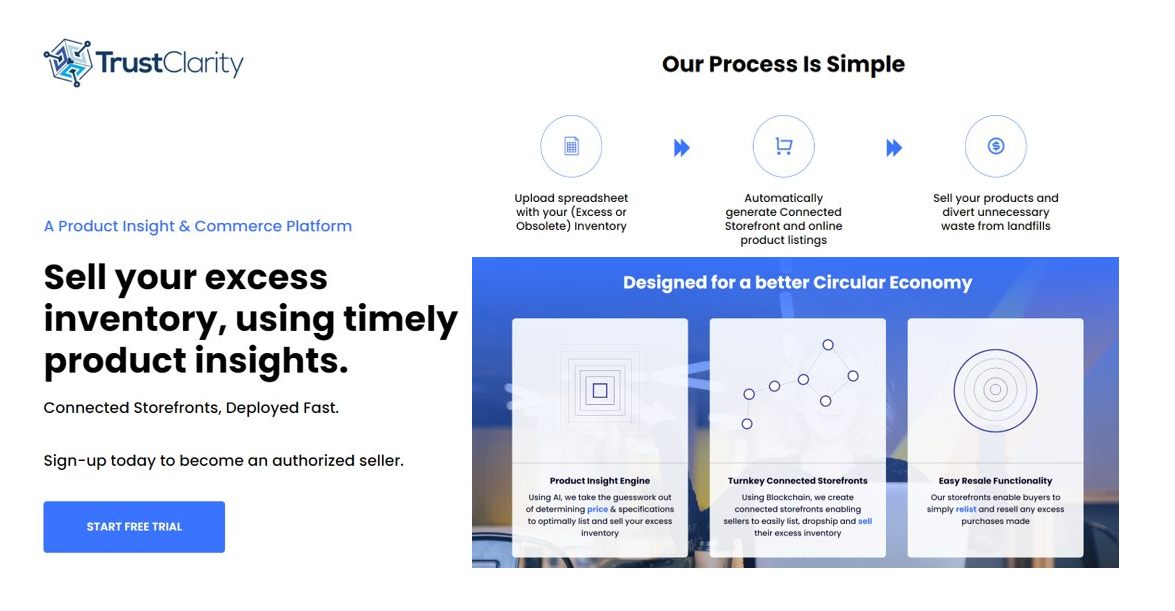 TrustClarity

A Product Insight & Commerce Platform

Sell your excess inventory, using timely product insights.

Connected Storefronts, Deployed Fast.

Sign-up today to become an authorized seller.

START FREE TRIAL

Our Process Is Simple

Upload spreadsheet with your (Excess or Obsolete) Inventory

Automatically generate Connected Storefront and online product listings

Sell your products and divert unnecessary waste from landfills

Designed for a better Circular Economy

Product Insight Engine

Using AI, we take the guesswork out of determining price & specifications to optimally list and sell your excess inventory

Turnkey Connected Storefronts

Using Blockchain, we create connected storefronts enabling sellers to easily list, dropship and sell their excess inventory

Easy Resale Functionality

Our storefronts enable buyers to simply relist and resell any excess purchases made